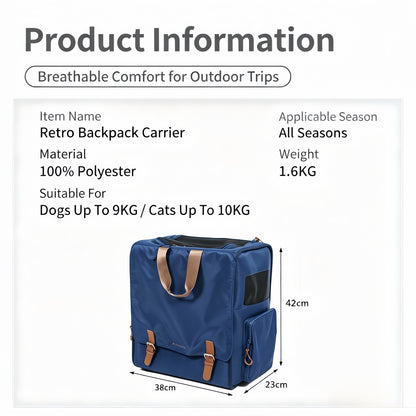 Product Information

Breathable Comfort for Outdoor Trips

Item Name
Retro Backpack Carrier

Material
100% Polyester

Suitable For
Dogs Up To 9KG / Cats Up To 10KG

Applicable Season
All Seasons

Weight
1.6KG

42cm

38cm

23cm